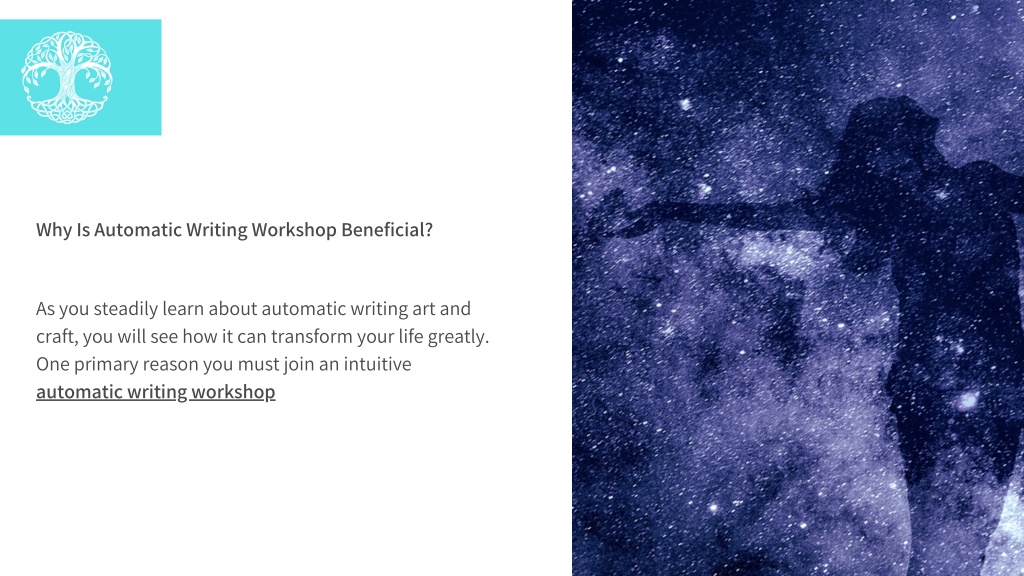 Why Is Automatic Writing Workshop Beneficial?

As you steadily learn about automatic writing art and craft, you will see how it can transform your life greatly. One primary reason you must join an intuitive automatic writing workshop